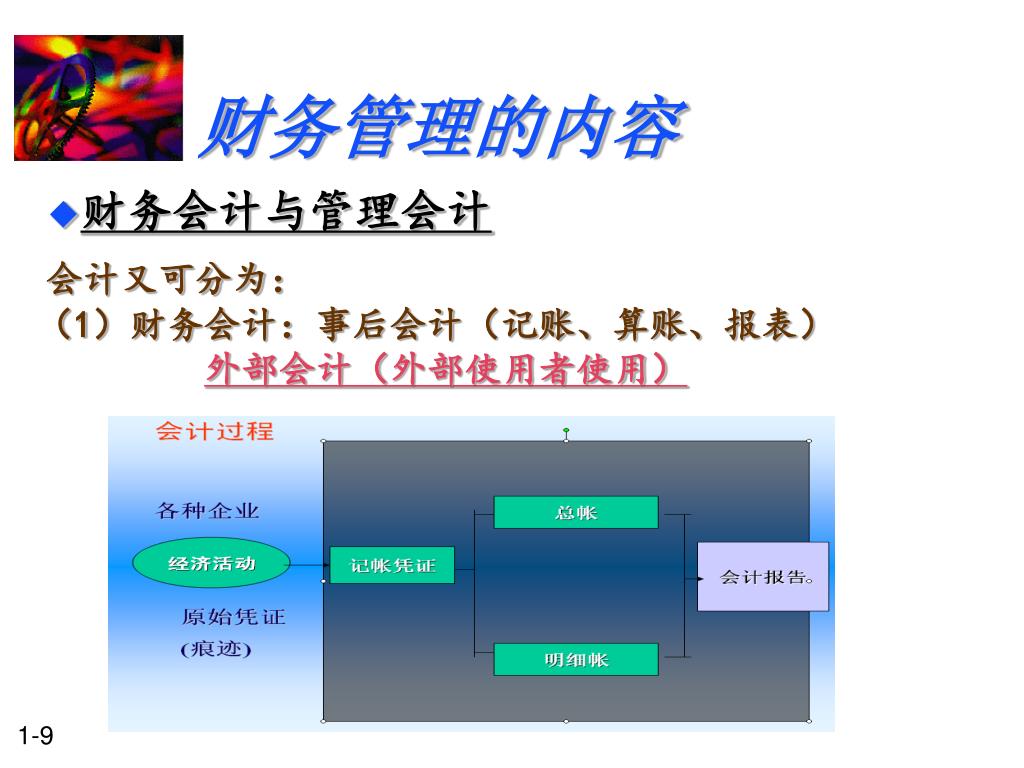 财务管理的内容

◆财务会计与管理会计

会计又可分为：
（1）财务会计：事后会计（记账、算账、报表）
外部会计（外部使用者使用）

会计过程

各种企业

经济活动

原始凭证
(痕迹)

记帐凭证

总帐

明细帐

会计报告。

1-9